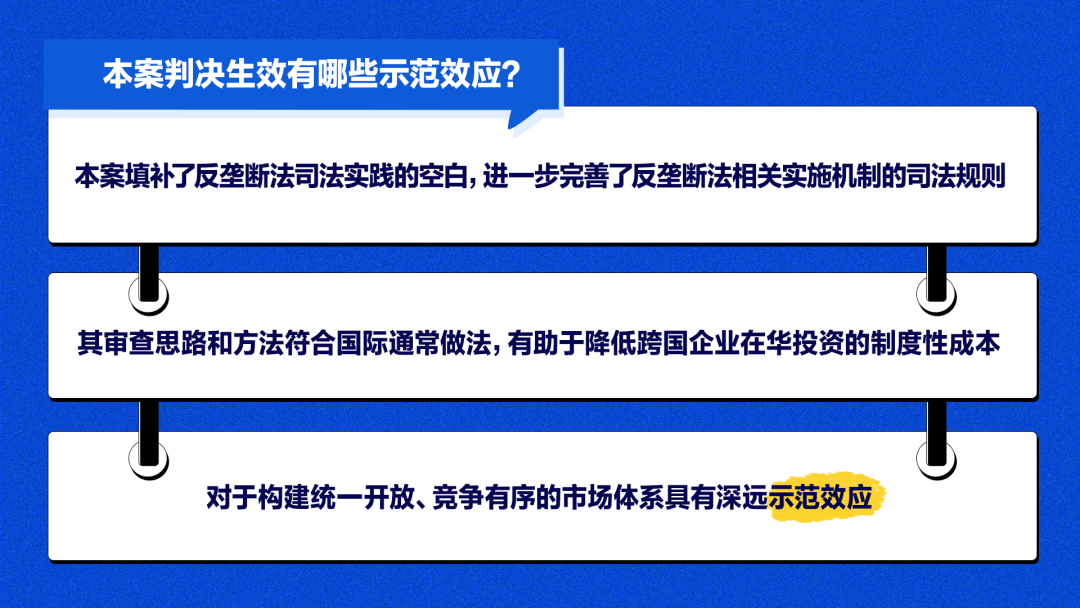 本案判决生效有哪些示范效应?

本案填补了反垄断法司法实践的空白，进一步完善了反垄断法相关实施机制的司法规则

其审查思路和方法符合国际通常做法，有助于降低跨国企业在华投资的制度性成本

对于构建统一开放、竞争有序的市场体系具有深远示范效应